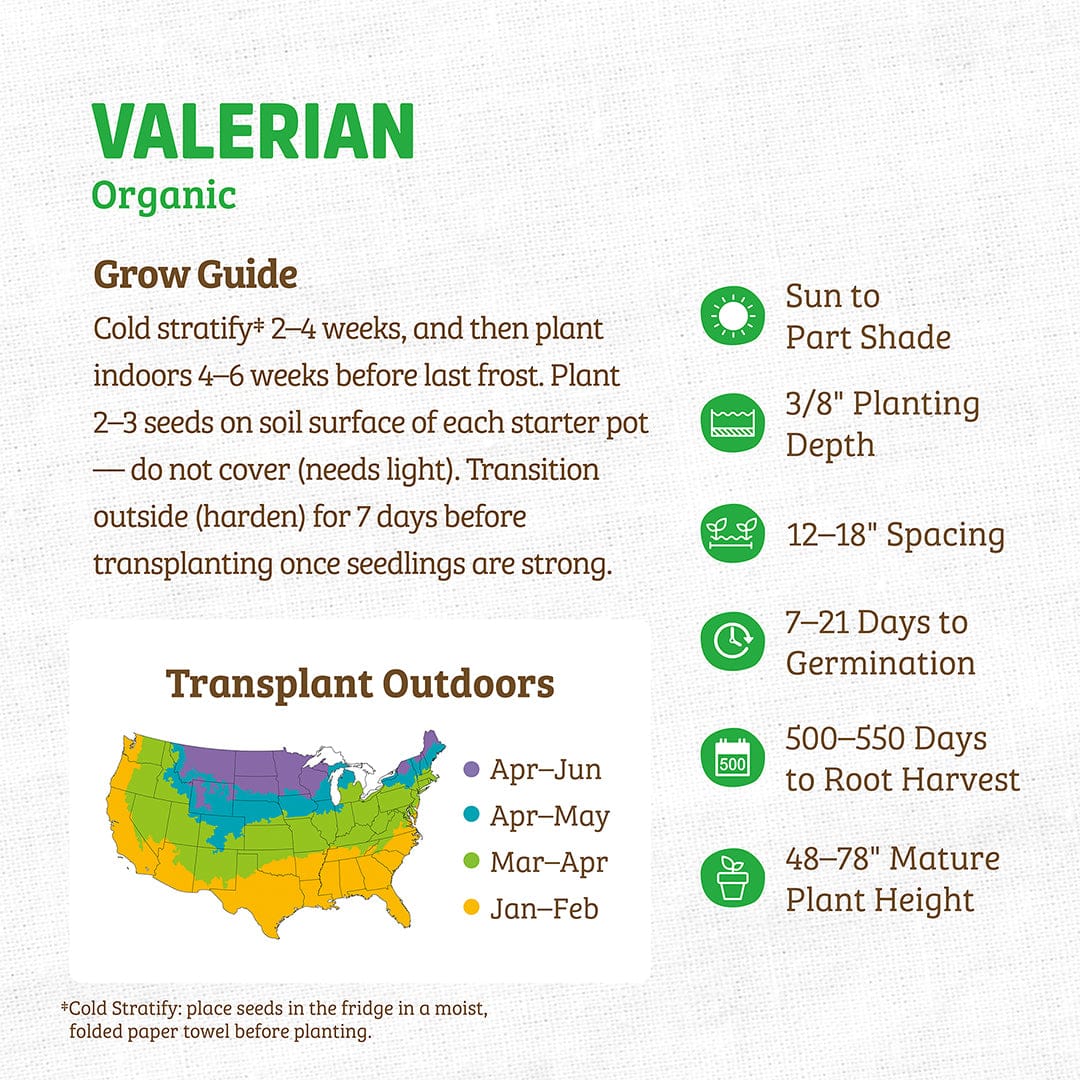 VALERIAN
Organic

Grow Guide
Cold stratify* 2–4 weeks, and then plant indoors 4–6 weeks before last frost. Plant 2–3 seeds on soil surface of each starter pot — do not cover (needs light). Transition outside (harden) for 7 days before transplanting once seedlings are strong.

Transplant Outdoors
Apr–Jun
Apr–May
Mar–Apr
Jan–Feb

*Cold Stratify: place seeds in the fridge in a moist, folded paper towel before planting.

Sun to Part Shade

3/8" Planting Depth

12–18" Spacing

7–21 Days to Germination

500
500–550 Days to Root Harvest

48–78" Mature Plant Height